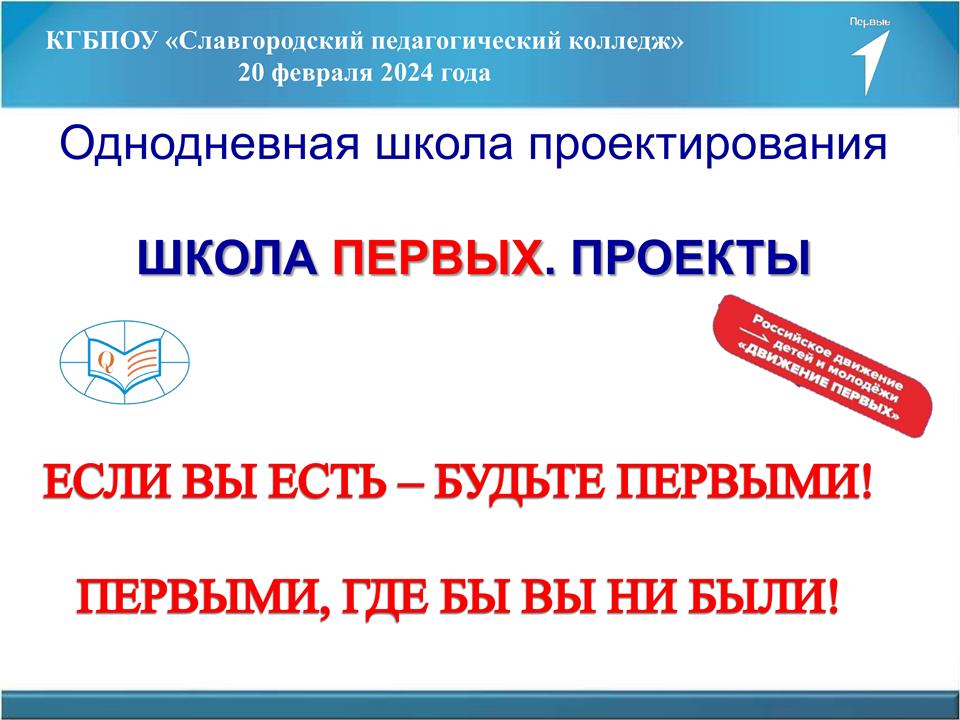 КГБПОУ «Славгородский педагогический колледж»
20 февраля 2024 года

Первые

Однодневная школа проектирования

ШКОЛА ПЕРВЫХ. ПРОЕКТЫ

Q

Российское движение детей и молодёжи «ДВИЖЕНИЕ ПЕРВЫХ»

ЕСЛИ ВЫ ЕСТЬ – БУДЬТЕ ПЕРВЫМИ!

ПЕРВЫМИ, ГДЕ БЫ ВЫ НИ БЫЛИ!